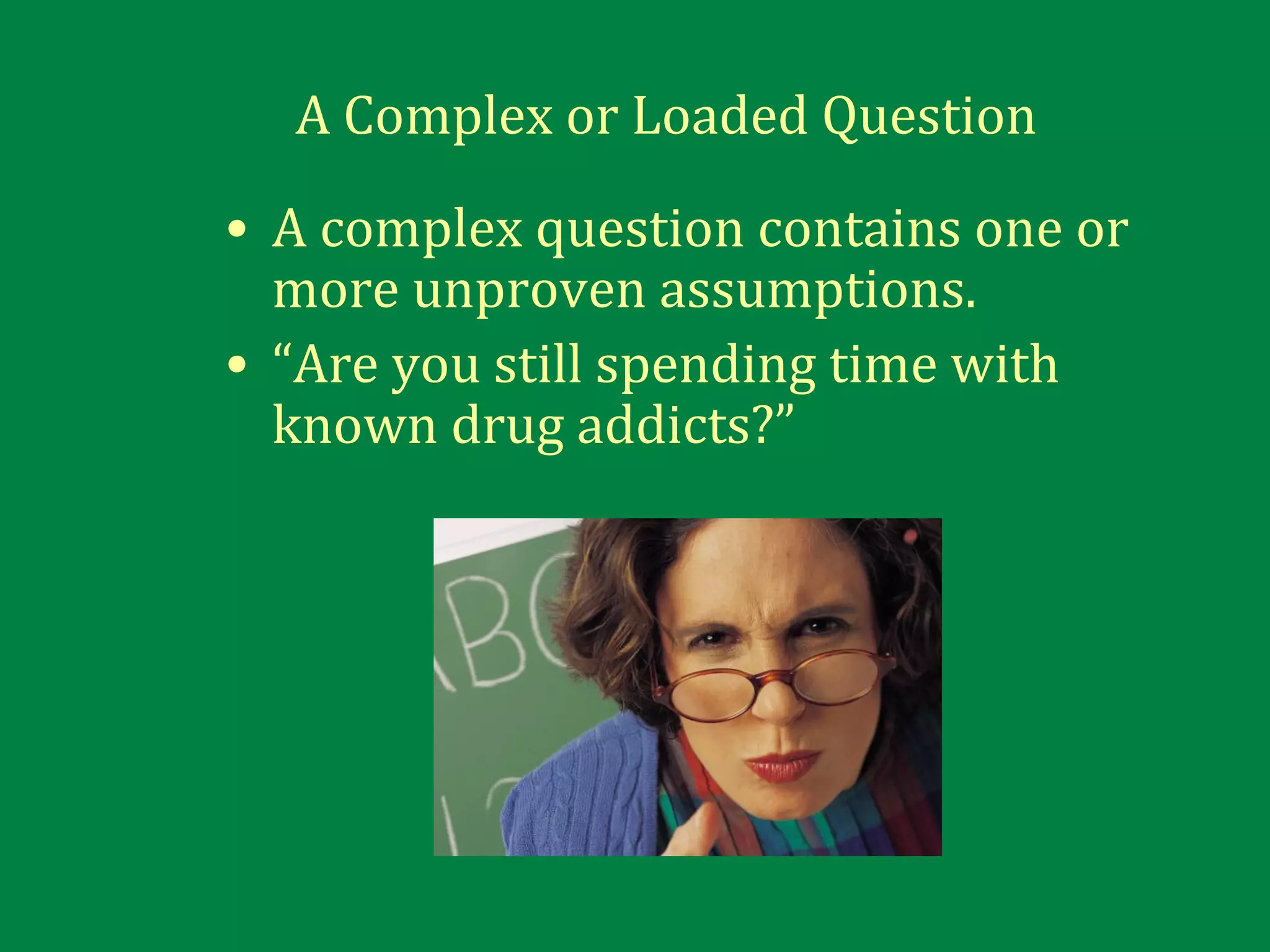 A Complex or Loaded Question

• A complex question contains one or more unproven assumptions.

• “Are you still spending time with known drug addicts?”

ABC